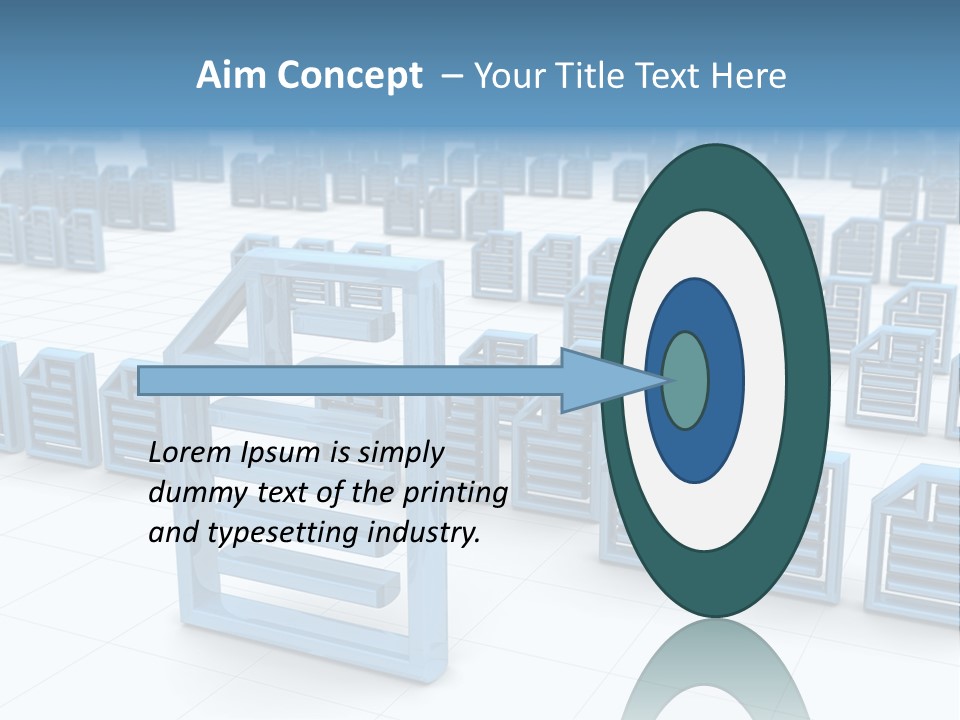 Aim Concept – Your Title Text Here

Lorem Ipsum is simply dummy text of the printing and typesetting industry.